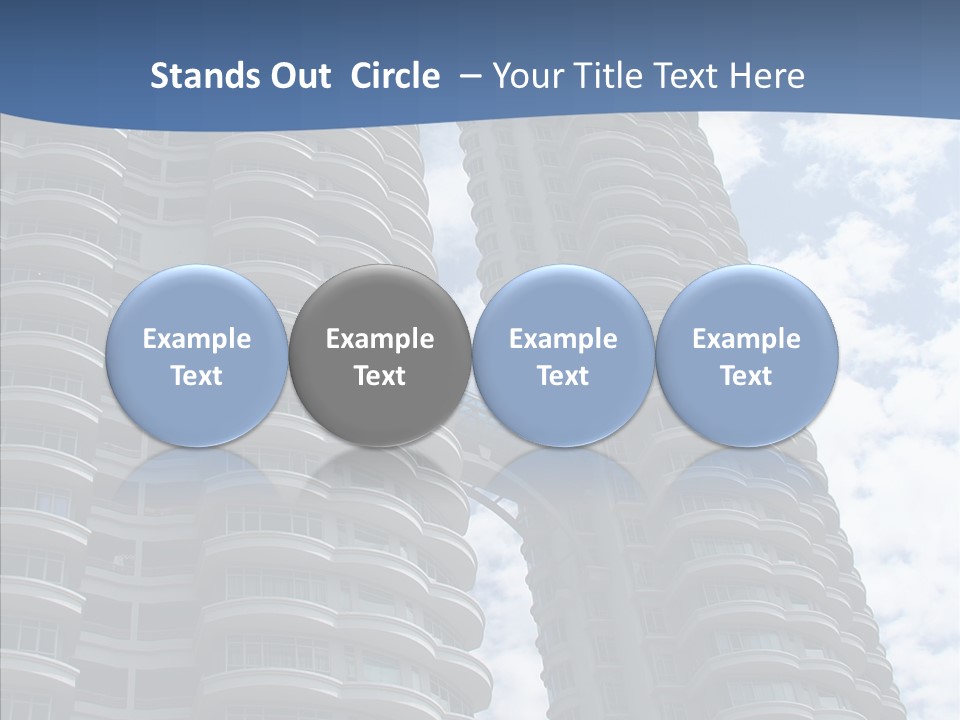 Stands Out Circle – Your Title Text Here

Example Text

Example Text

Example Text

Example Text